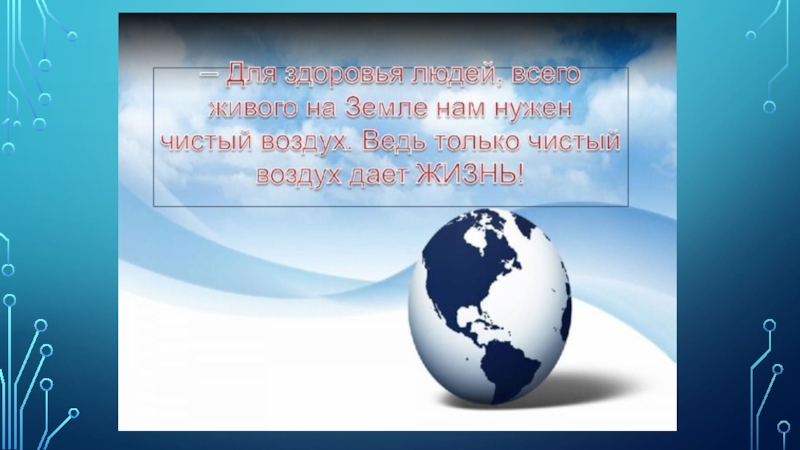 – Для здоровья людей, всего живого на Земле нам нужен чистый воздух. Ведь только чистый воздух дает ЖИЗНЬ!